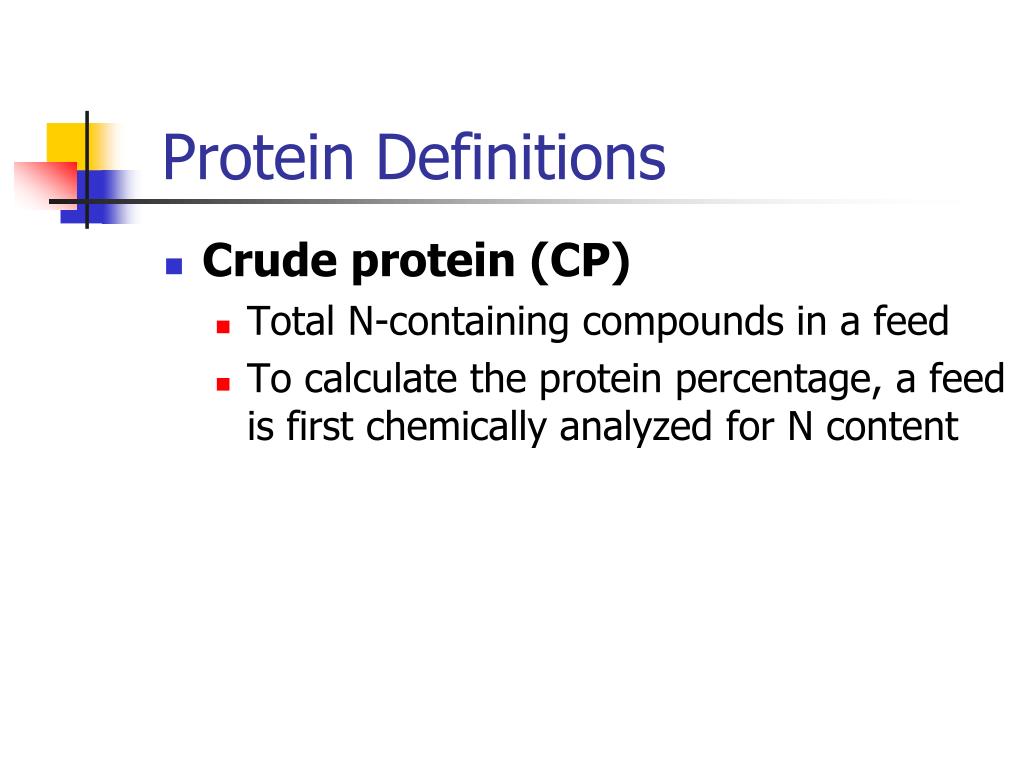 Protein Definitions

Crude protein (CP)

Total N-containing compounds in a feed

To calculate the protein percentage, a feed is first chemically analyzed for N content